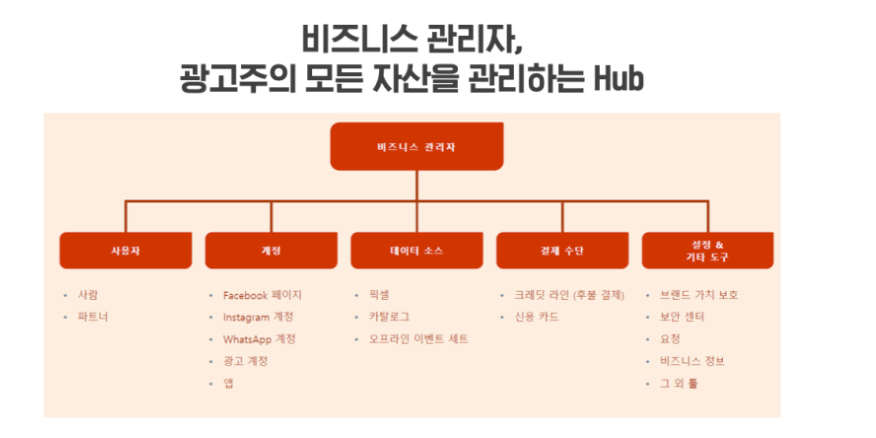 비즈니스 관리자,
광고주의 모든 자산을 관리하는 Hub

비즈니스 관리자

사용자

- 사람
- 파트너

계정

- Facebook 페이지
- Instagram 계정
- WhatsApp 계정
- 광고 계정
- 앱

데이터 소스

- 픽셀
- 카탈로그
- 오프라인 이벤트 세트

결제 수단

- 크레딧 라인 (후불 결제)
- 신용 카드

설정 &
기타 도구

- 브랜드 가치 보호
- 보안 센터
- 요청
- 비즈니스 정보
- 그 외 툴